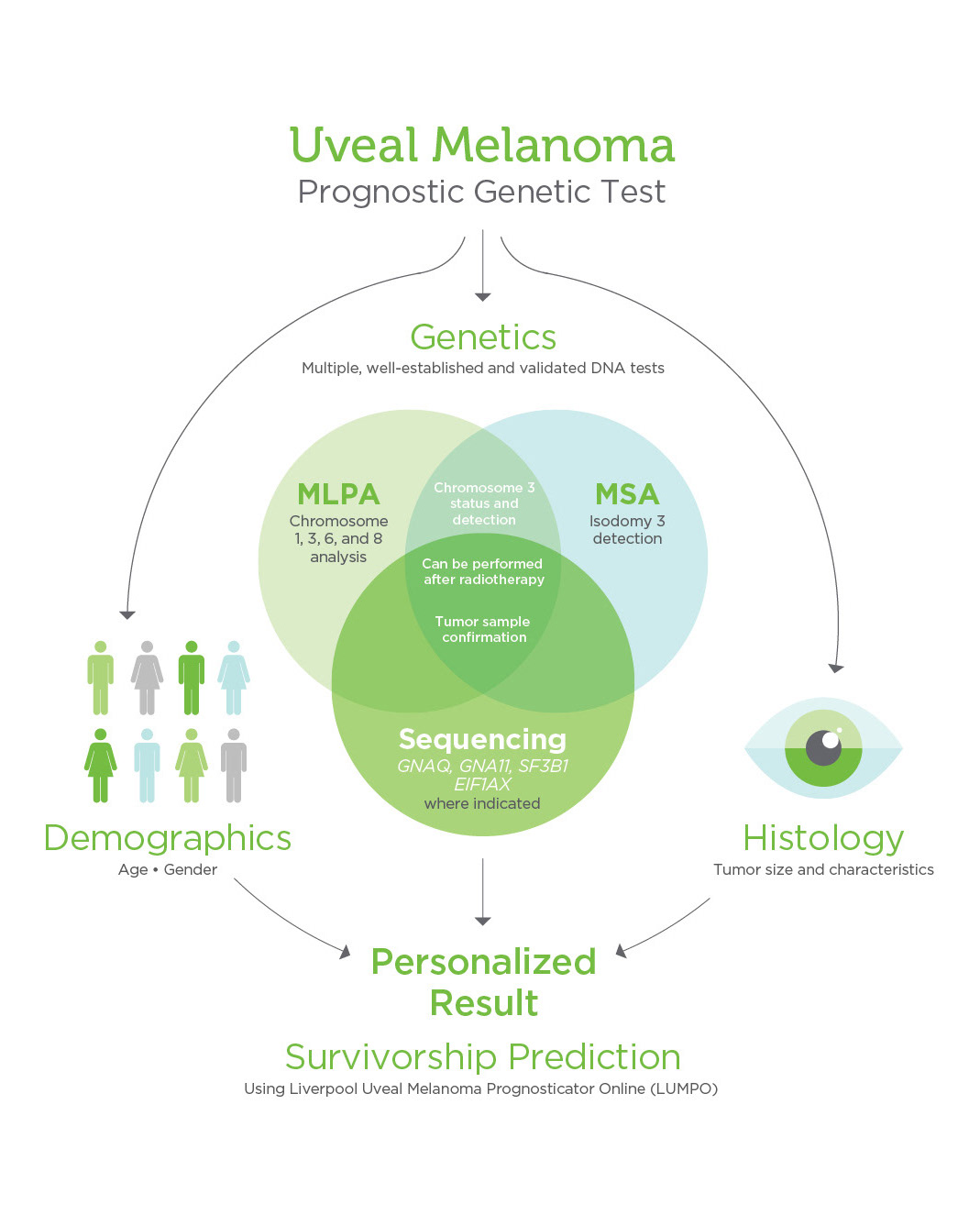 Uveal Melanoma
Prognostic Genetic Test

Genetics
Multiple, well-established and validated DNA tests

MLPA
Chromosome 1, 3, 6, and 8 analysis

Chromosome 3 status and detection

MSA
Isodomy 3 detection

Can be performed after radiotherapy

Tumor sample confirmation

Sequencing
GNAQ, GNA11, SF3B1 EIF1AX
where indicated

Demographics
Age • Gender

Histology
Tumor size and characteristics

Personalized Result

Survivorship Prediction
Using Liverpool Uveal Melanoma Prognosticator Online (LUMPO)